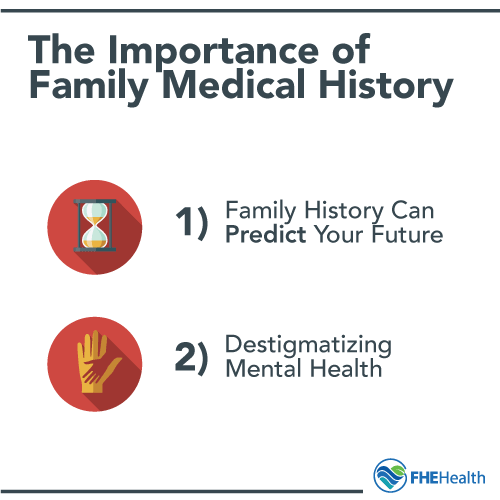 The Importance of Family Medical History

1) Family History Can Predict Your Future

2) Destigmatizing Mental Health

FHEHealth